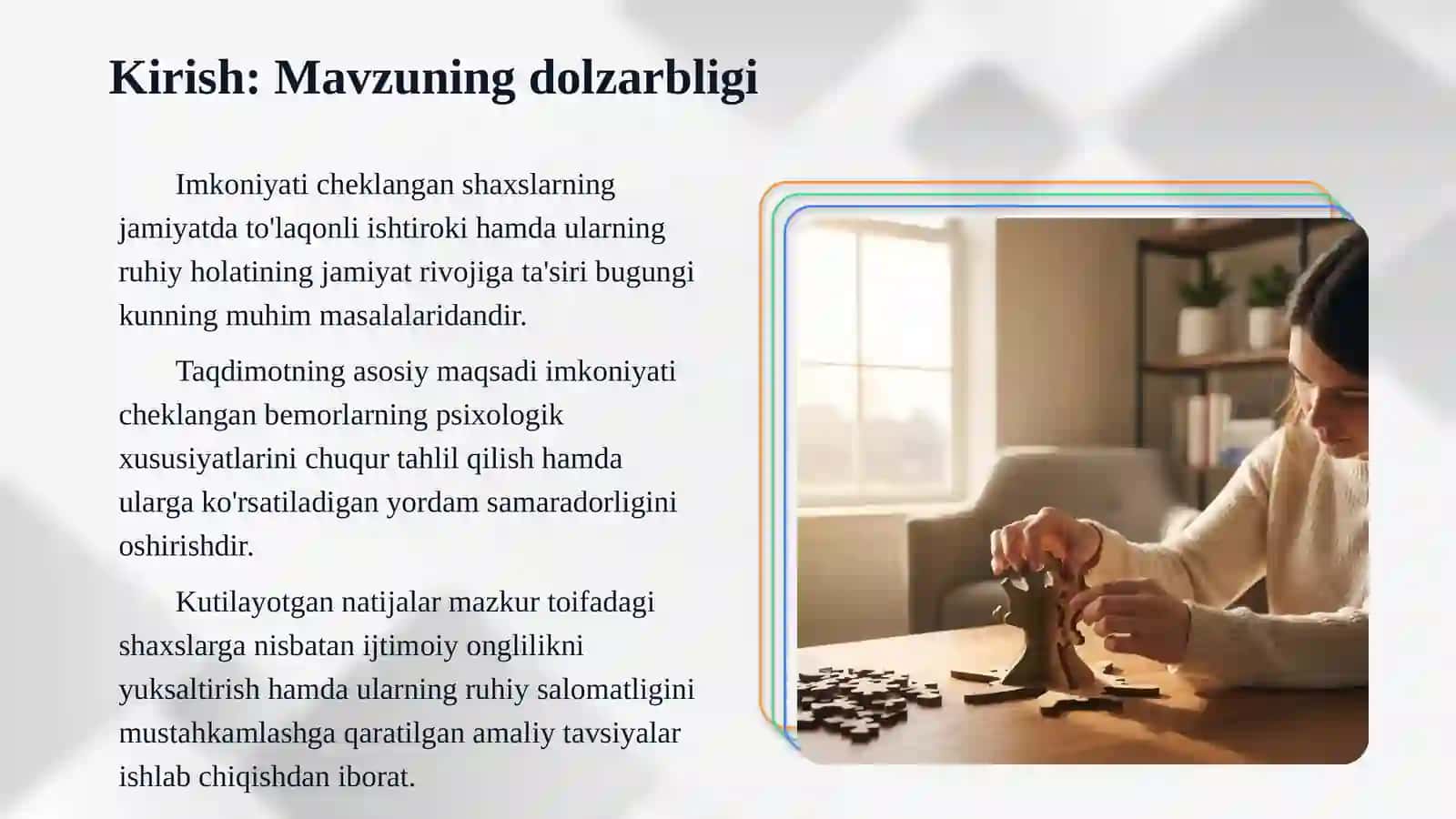 Kirish: Mavzuning dolzarbligi

Imkoniyati cheklangan shaxslarning jamiyatda to'laqonli ishtiroki hamda ularning ruhiy holatining jamiyat rivojiga ta'siri bugungi kunning muhim masalalaridandir.

Taqdimotning asosiy maqsadi imkoniyati cheklangan bemorlarning psixologik xususiyatlarini chuqur tahlil qilish hamda ularga ko'rsatiladigan yordam samaradorligini oshirishdir.

Kutilayotgan natijalar mazkur toifadagi shaxslarga nisbatan ijtimoiy onglilikni yuksaltirish hamda ularning ruhiy salomatligini mustahkamlashga qaratilgan amaliy tavsiyalar ishlab chiqishdan iborat.